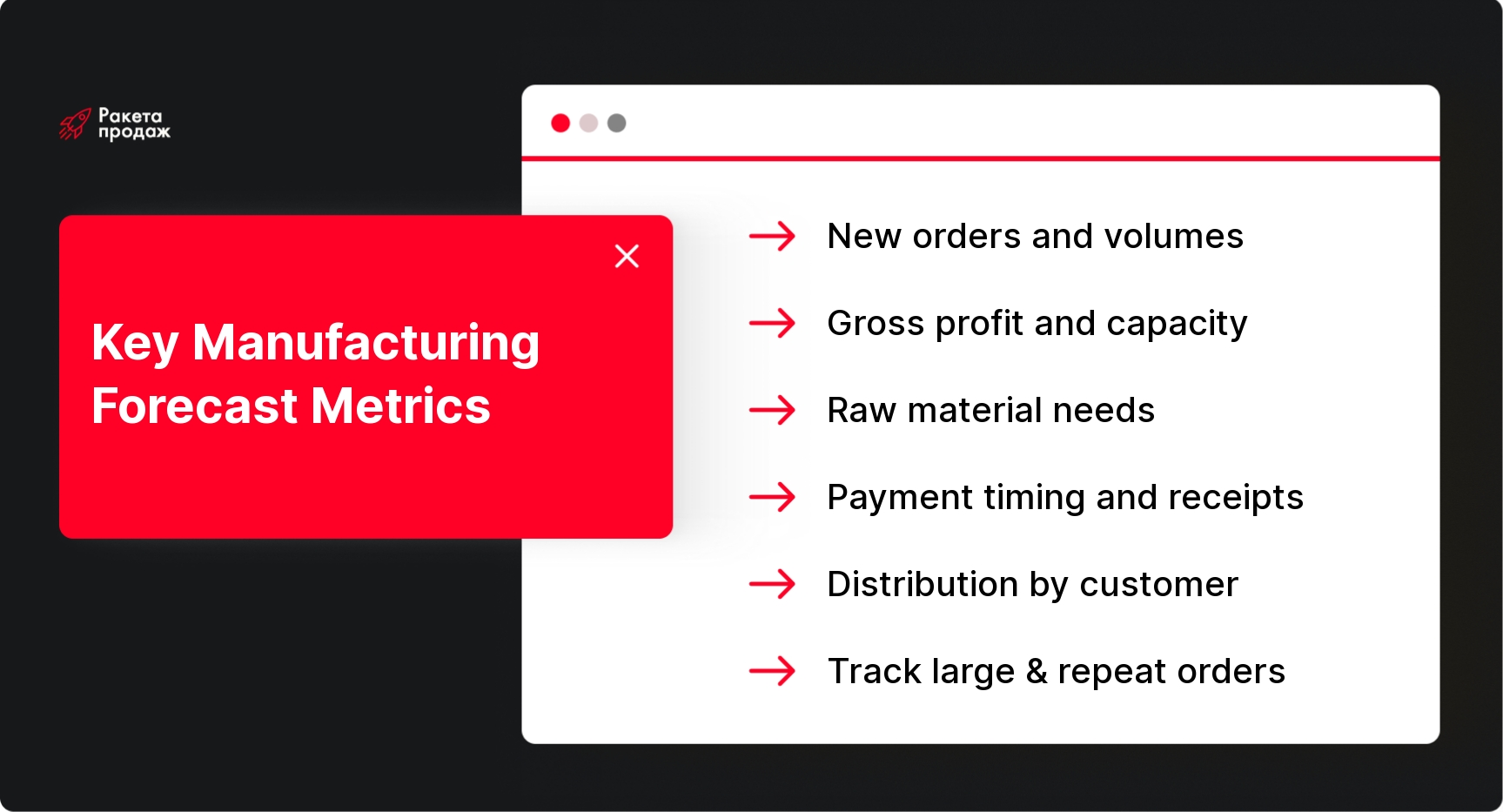 Ракета
продаж

Key Manufacturing Forecast Metrics

→ New orders and volumes
→ Gross profit and capacity
→ Raw material needs
→ Payment timing and receipts
→ Distribution by customer
→ Track large & repeat orders